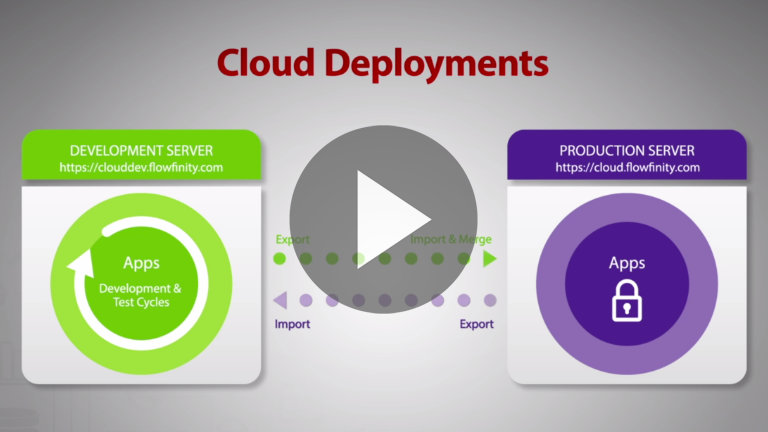 Cloud Deployments

DEVELOPMENT SERVER
https://clouddev.flowfinity.com

Apps
Development & Test Cycles

Export

Import & Merge

Import

Export

PRODUCTION SERVER
https://cloud.flowfinity.com

Apps